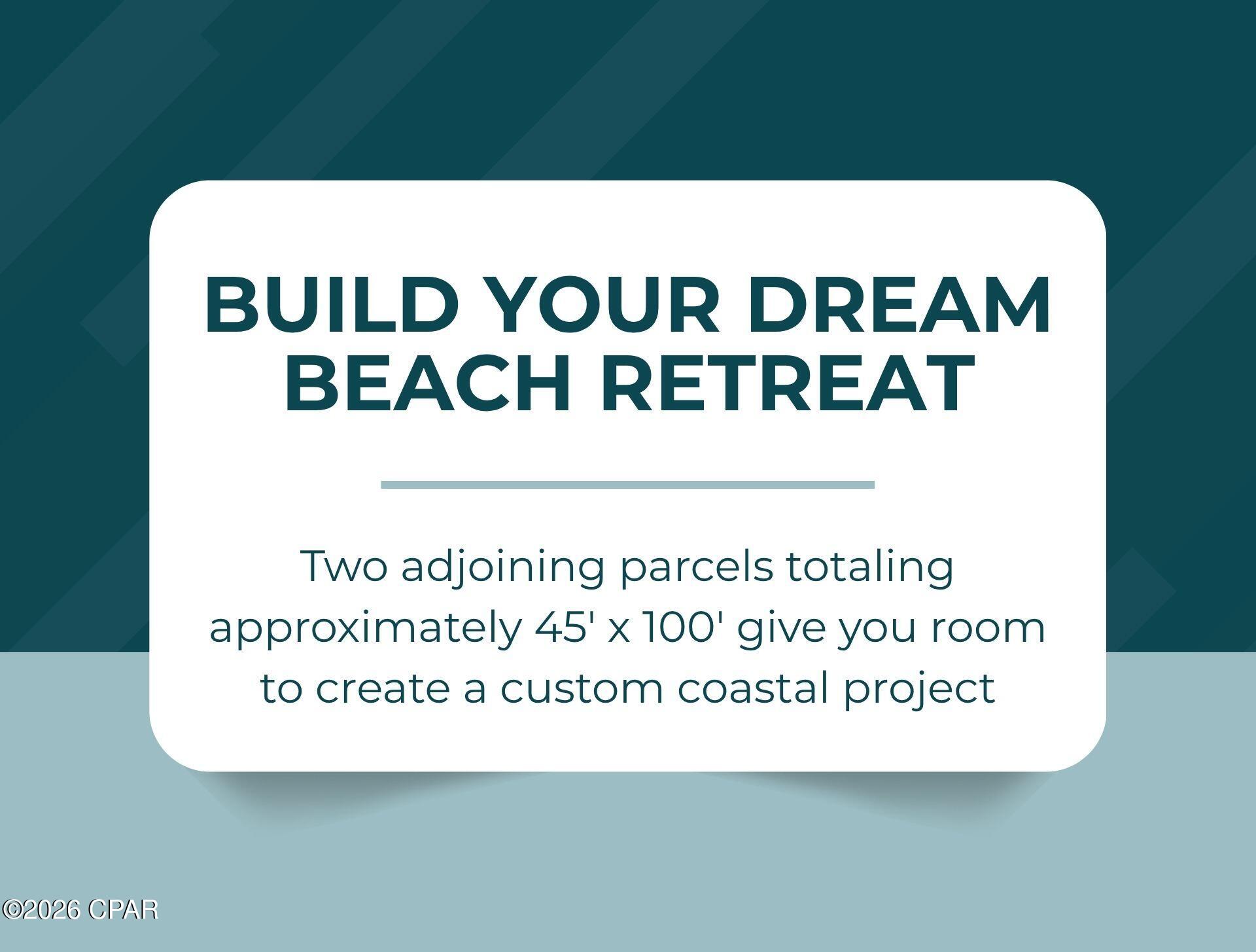 BUILD YOUR DREAM BEACH RETREAT

Two adjoining parcels totaling approximately 45' x 100' give you room to create a custom coastal project

©2026 CPAR